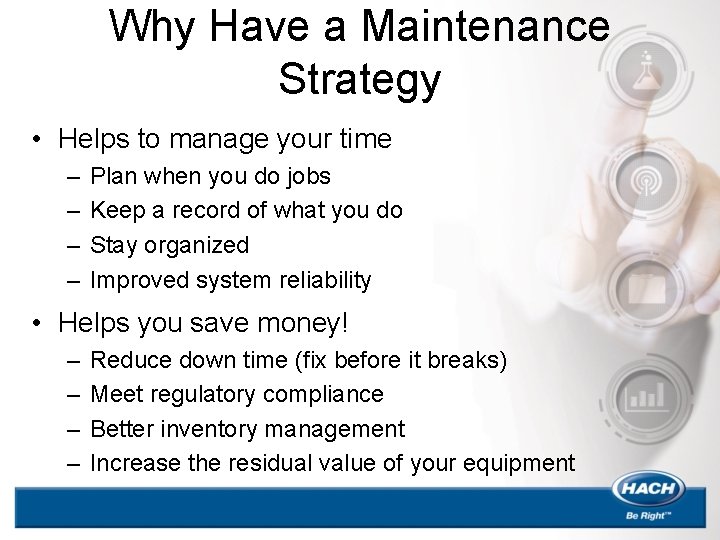 Why Have a Maintenance Strategy

• Helps to manage your time
– Plan when you do jobs
– Keep a record of what you do
– Stay organized
– Improved system reliability

• Helps you save money!
– Reduce down time (fix before it breaks)
– Meet regulatory compliance
– Better inventory management
– Increase the residual value of your equipment

HACH
Be Right™